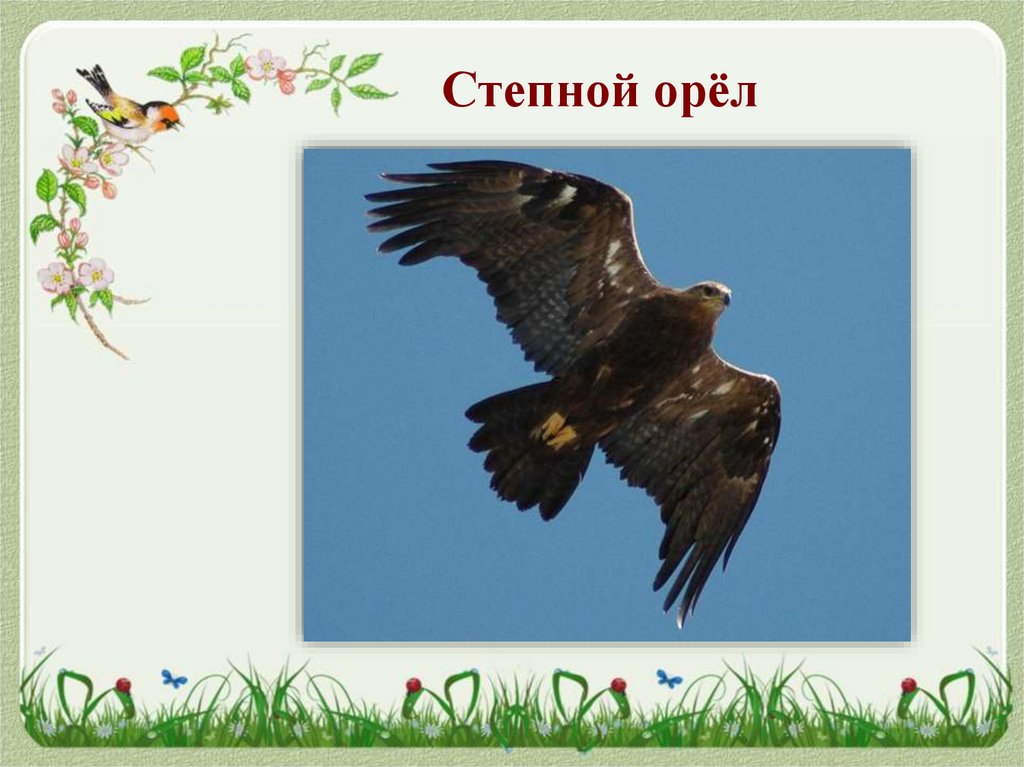 Степной орёл